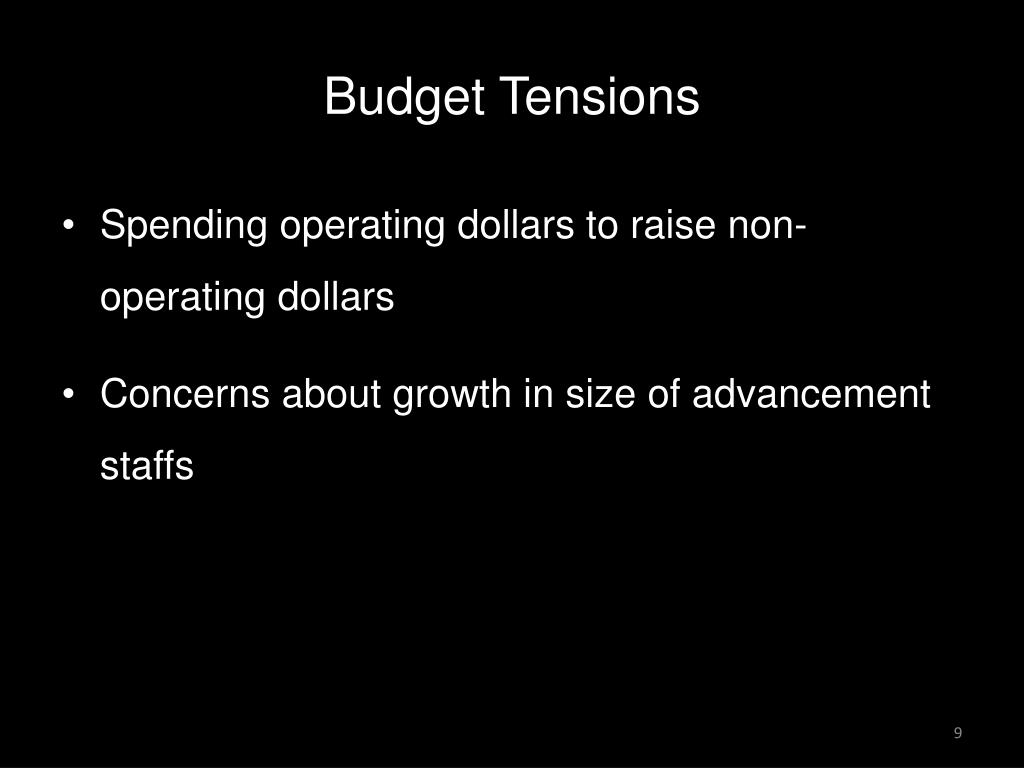 Budget Tensions

• Spending operating dollars to raise non-operating dollars

• Concerns about growth in size of advancement staffs

9